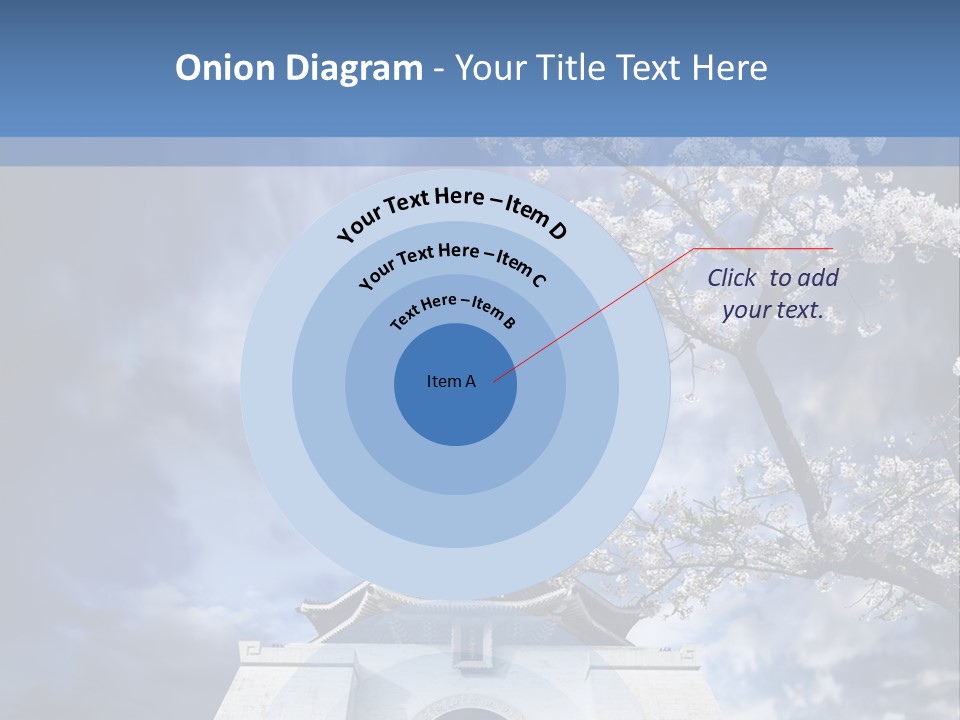 Onion Diagram - Your Title Text Here

Your Text Here – Item D

Your Text Here – Item C

Text Here – Item B

Item A

Click to add your text.